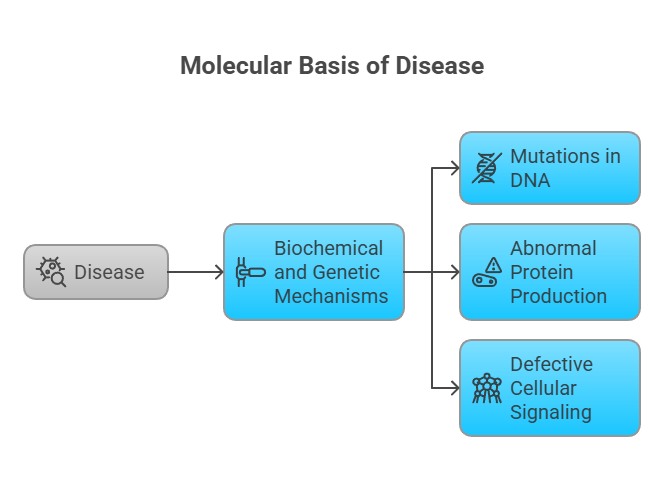 Molecular Basis of Disease

Disease

Biochemical and Genetic Mechanisms

Mutations in DNA

Abnormal Protein Production

Defective Cellular Signaling